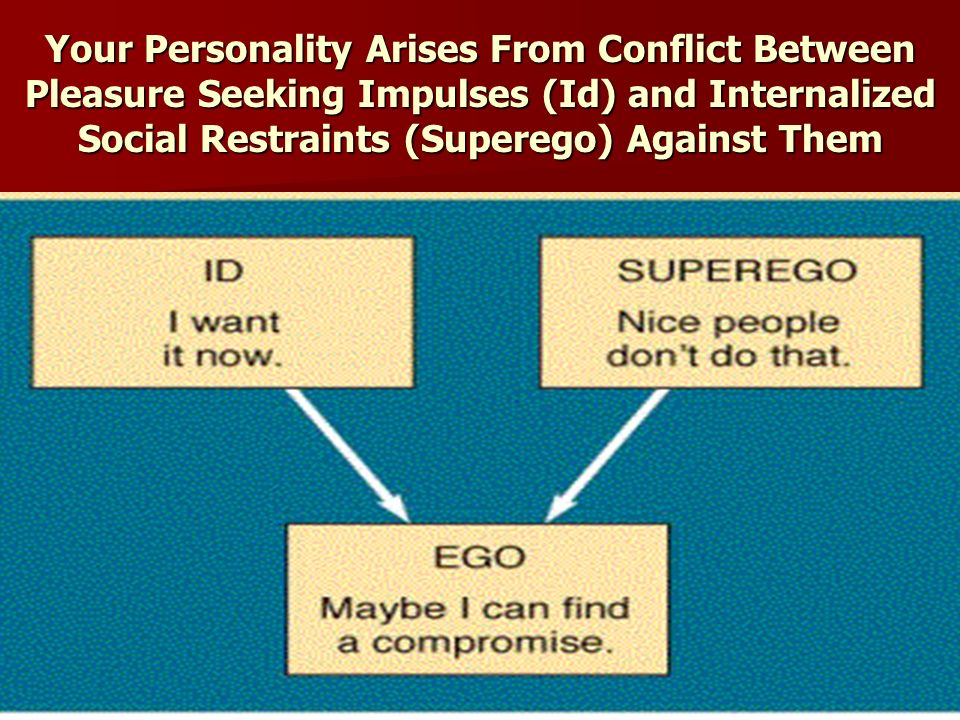 Your Personality Arises From Conflict Between Pleasure Seeking Impulses (Id) and Internalized Social Restraints (Superego) Against Them

ID
I want it now.

SUPEREGO
Nice people don't do that.

EGO
Maybe I can find a compromise.